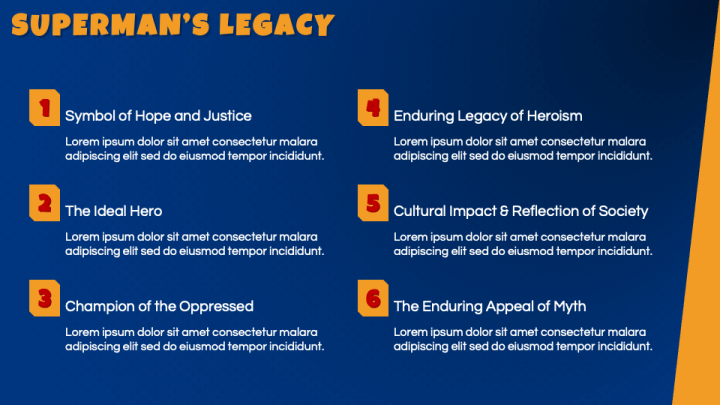 SUPERMAN'S LEGACY

1 Symbol of Hope and Justice

Lorem ipsum dolor sit amet consectetur malara adipiscing elit sed do eiusmod tempor incididunt.

2 The Ideal Hero

Lorem ipsum dolor sit amet consectetur malara adipiscing elit sed do eiusmod tempor incididunt.

3 Champion of the Oppressed

Lorem ipsum dolor sit amet consectetur malara adipiscing elit sed do eiusmod tempor incididunt.

4 Enduring Legacy of Heroism

Lorem ipsum dolor sit amet consectetur malara adipiscing elit sed do eiusmod tempor incididunt.

5 Cultural Impact & Reflection of Society

Lorem ipsum dolor sit amet consectetur malara adipiscing elit sed do eiusmod tempor incididunt.

6 The Enduring Appeal of Myth

Lorem ipsum dolor sit amet consectetur malara adipiscing elit sed do eiusmod tempor incididunt.